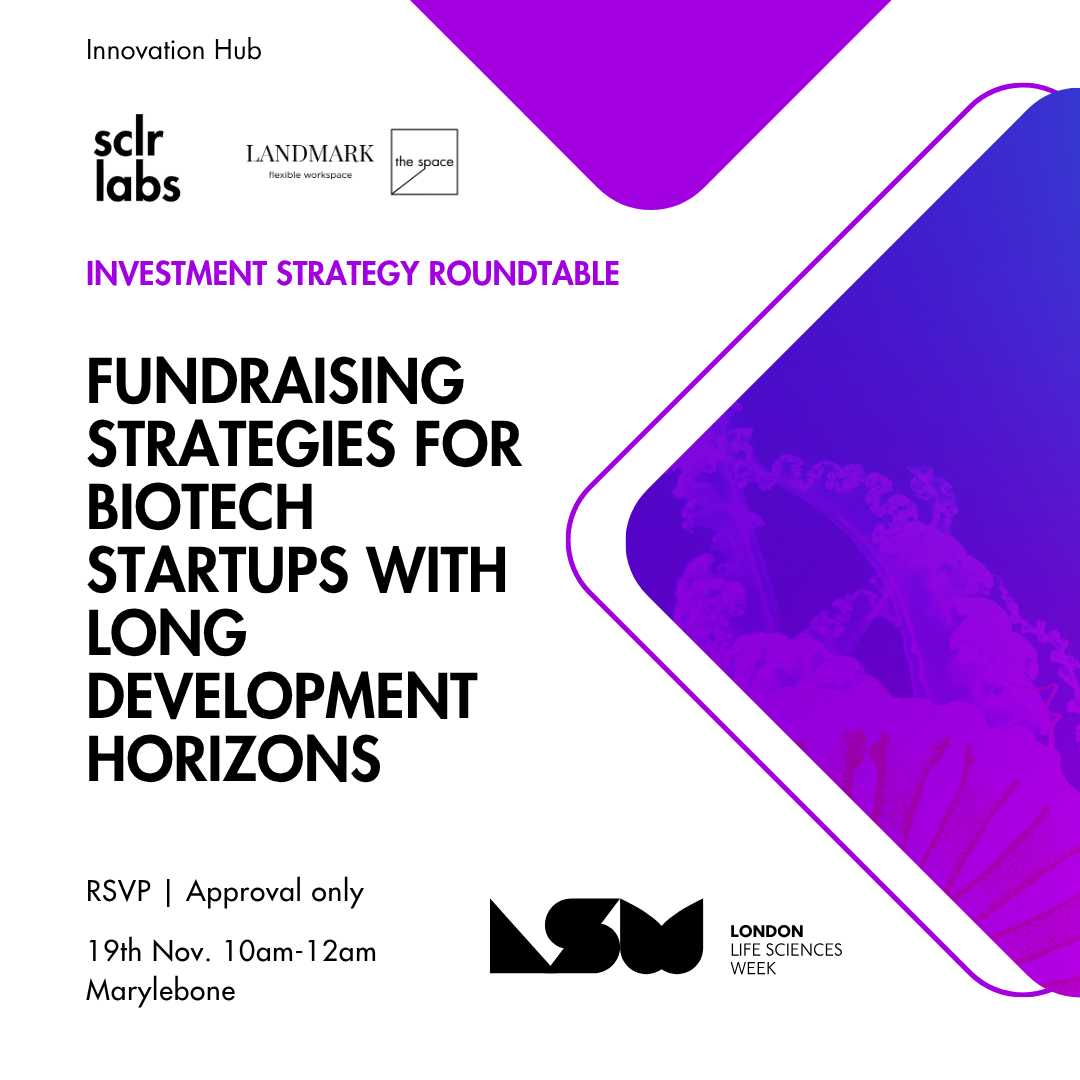 Innovation Hub

sclr labs

LANDMARK
flexible workspace

the space

INVESTMENT STRATEGY ROUNDTABLE

FUNDRAISING STRATEGIES FOR BIOTECH STARTUPS WITH LONG DEVELOPMENT HORIZONS

RSVP | Approval only

19th Nov. 10am-12am
Marylebone

LSW

LONDON
LIFE SCIENCES
WEEK